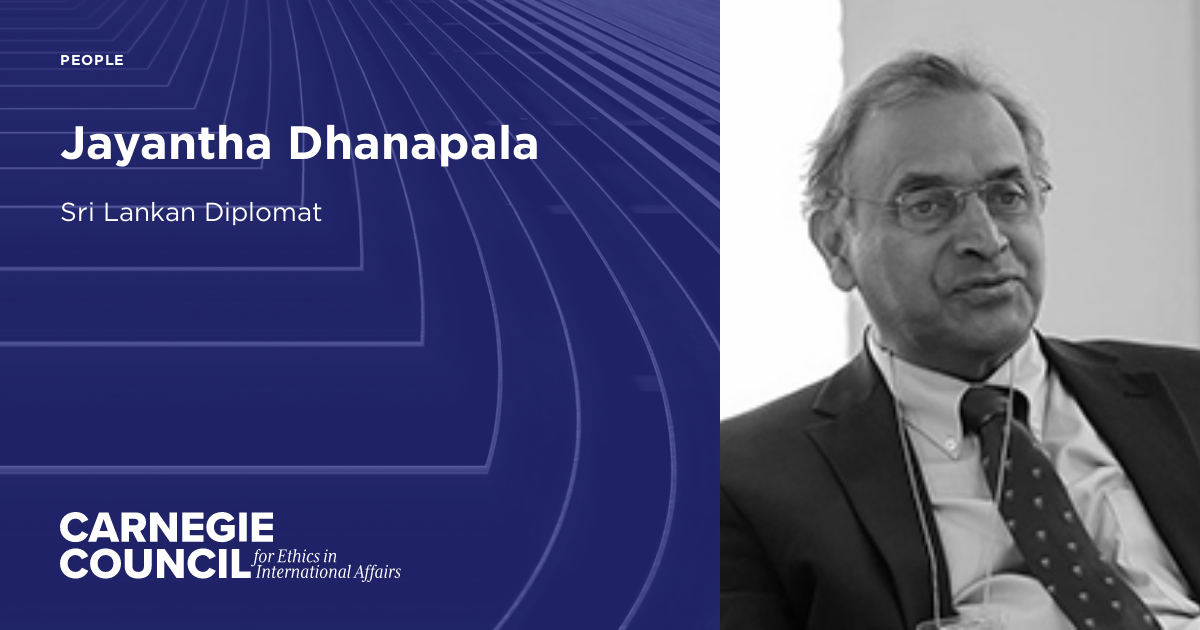 PEOPLE

Jayantha Dhanapala

Sri Lankan Diplomat

CARNEGIE COUNCIL for Ethics in International Affairs